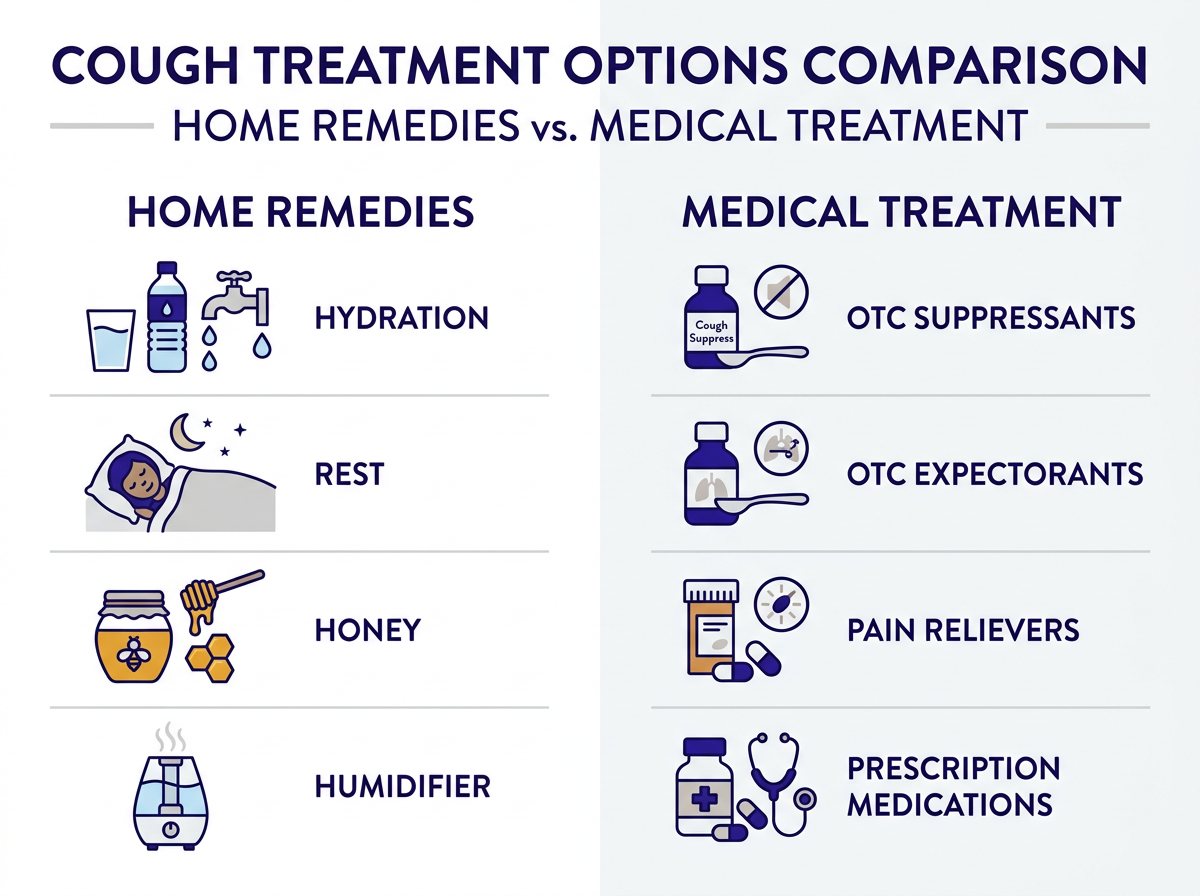 COUGH TREATMENT OPTIONS COMPARISON
HOME REMEDIES vs. MEDICAL TREATMENT

HOME REMEDIES

HYDRATION

REST

HONEY

HUMIDIFIER

MEDICAL TREATMENT

Cough Suppress

OTC SUPPRESSANTS

OTC EXPECTORANTS

PAIN RELIEVERS

PRESCRIPTION MEDICATIONS